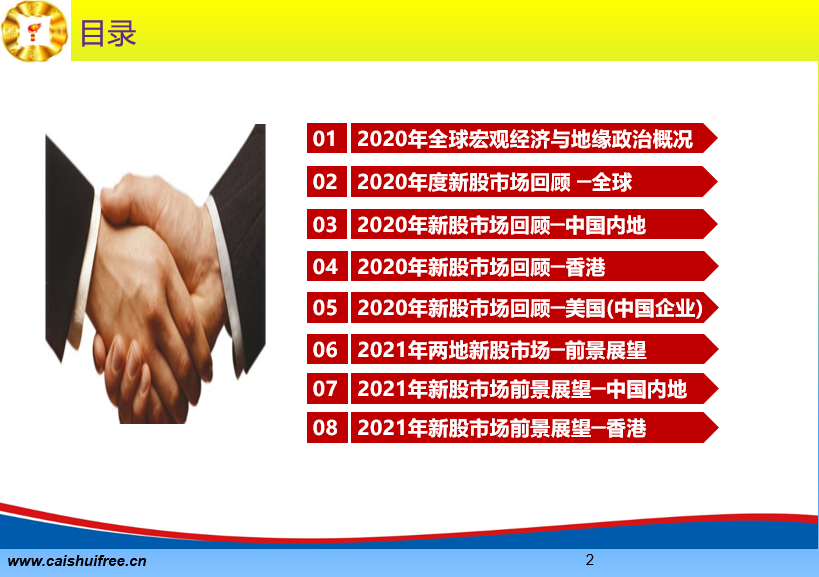 目录

01 2020年全球宏观经济与地缘政治概况

02 2020年度新股市场回顾 –全球

03 2020年新股市场回顾–中国内地

04 2020年新股市场回顾–香港

05 2020年新股市场回顾–美国(中国企业)

06 2021年两地新股市场–前景展望

07 2021年新股市场前景展望–中国内地

08 2021年新股市场前景展望–香港

www.caishuifree.cn

2